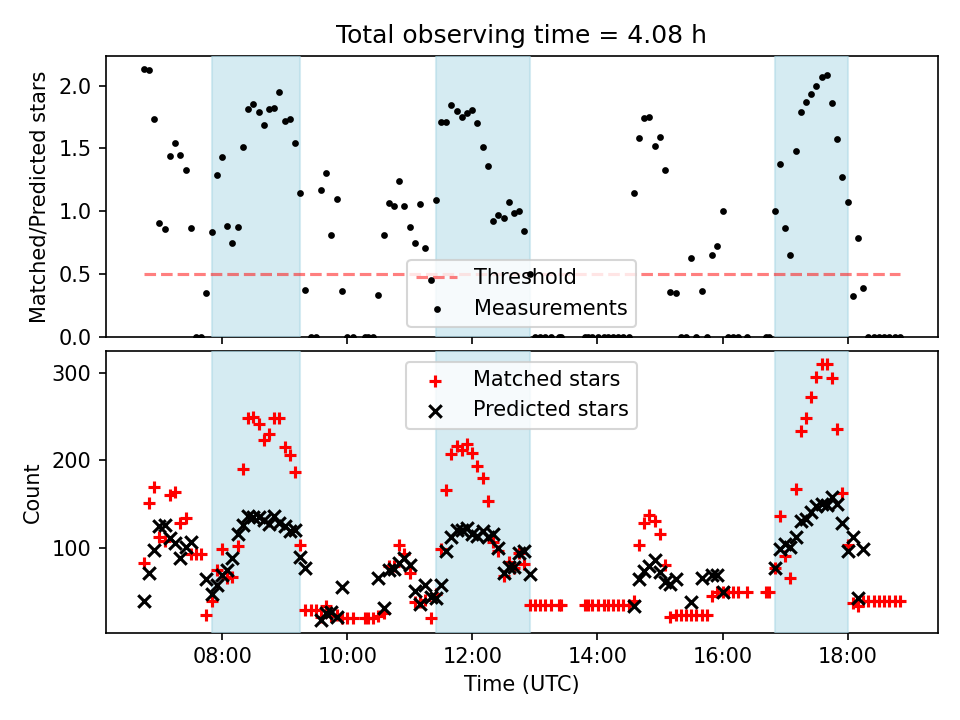 Total observing time = 4.08 h

Matched/Predicted stars

2.0
1.5
1.0
0.5
0.0

Threshold
Measurements

Count

300
200
100

Matched stars
Predicted stars

08:00
10:00
12:00
14:00
16:00
18:00

Time (UTC)